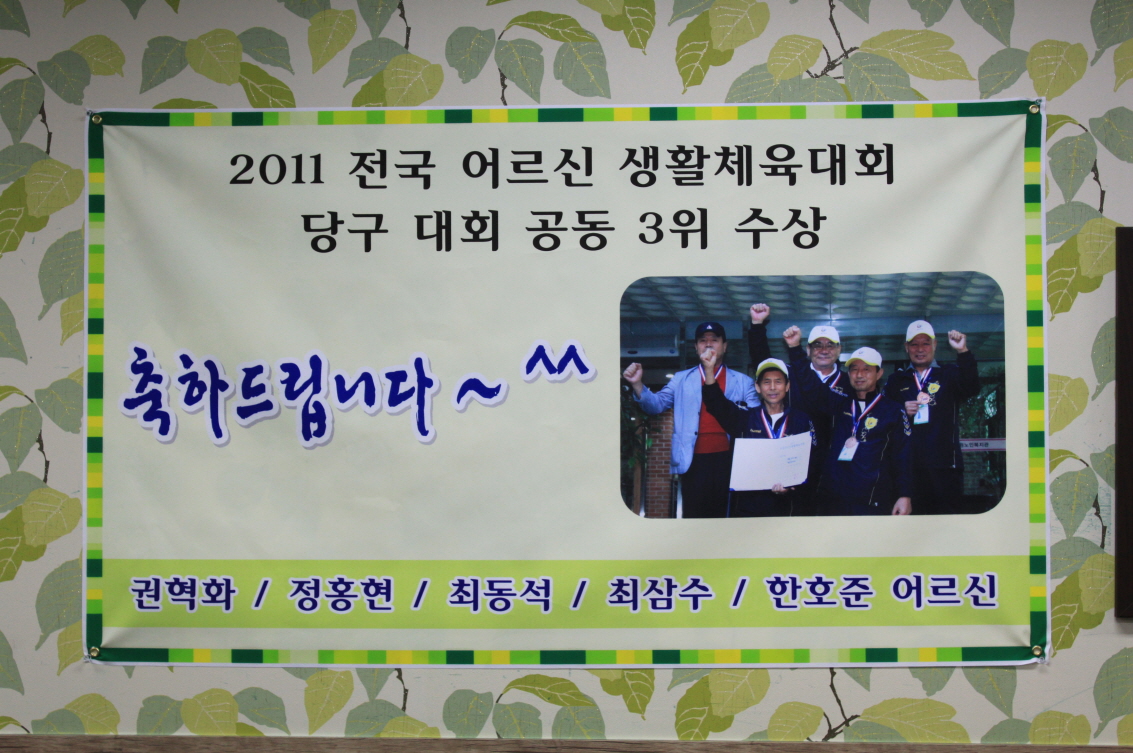 2011 전국 어르신 생활체육대회
당구 대회 공동 3위 수상

축하드립니다 ~ ^^

권혁화 / 정홍현 / 최동석 / 최삼수 / 한호준 어르신